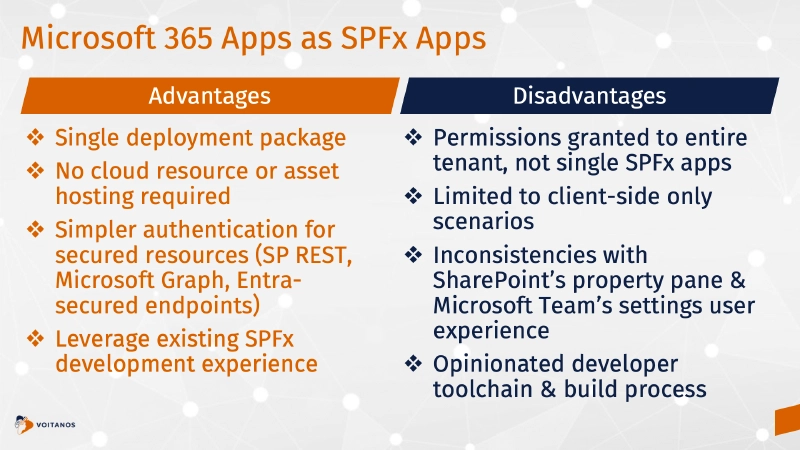 Microsoft 365 Apps as SPFx Apps

Advantages

❖ Single deployment package
❖ No cloud resource or asset hosting required
❖ Simpler authentication for secured resources (SP REST, Microsoft Graph, Entra-secured endpoints)
❖ Leverage existing SPFx development experience

Disadvantages

❖ Permissions granted to entire tenant, not single SPFx apps
❖ Limited to client-side only scenarios
❖ Inconsistencies with SharePoint's property pane & Microsoft Team's settings user experience
❖ Opinionated developer toolchain & build process

VOITANOS